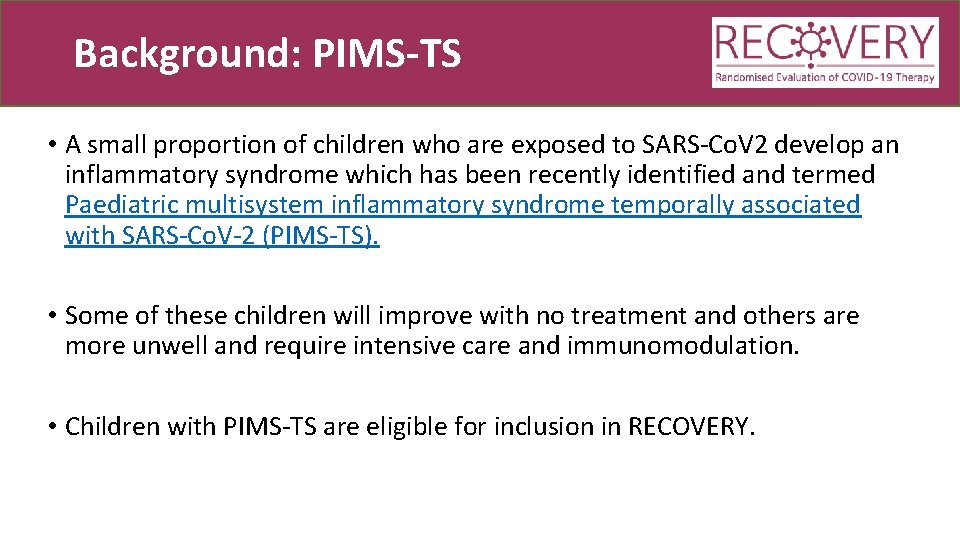 Background: PIMS-TS

RECOVERY
Randomised Evaluation of COVID-19 Therapy

• A small proportion of children who are exposed to SARS-CoV2 develop an inflammatory syndrome which has been recently identified and termed Paediatric multisystem inflammatory syndrome temporally associated with SARS-CoV-2 (PIMS-TS).

• Some of these children will improve with no treatment and others are more unwell and require intensive care and immunomodulation.

• Children with PIMS-TS are eligible for inclusion in RECOVERY.